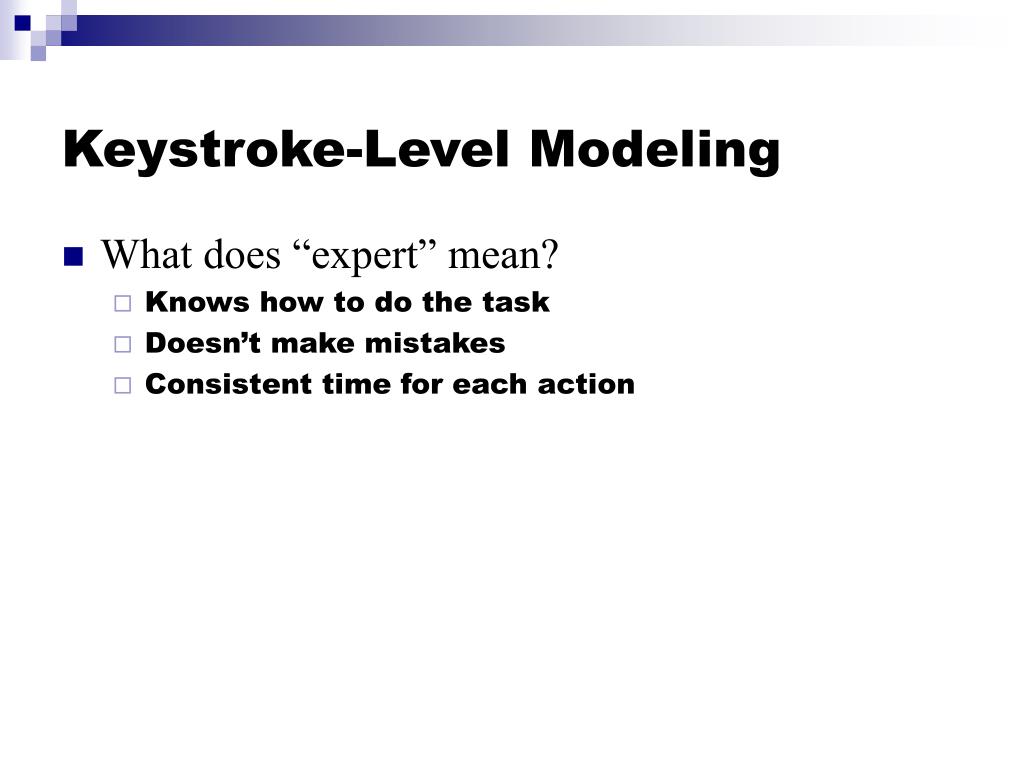 Keystroke-Level Modeling

What does “expert” mean?
Knows how to do the task
Doesn’t make mistakes
Consistent time for each action